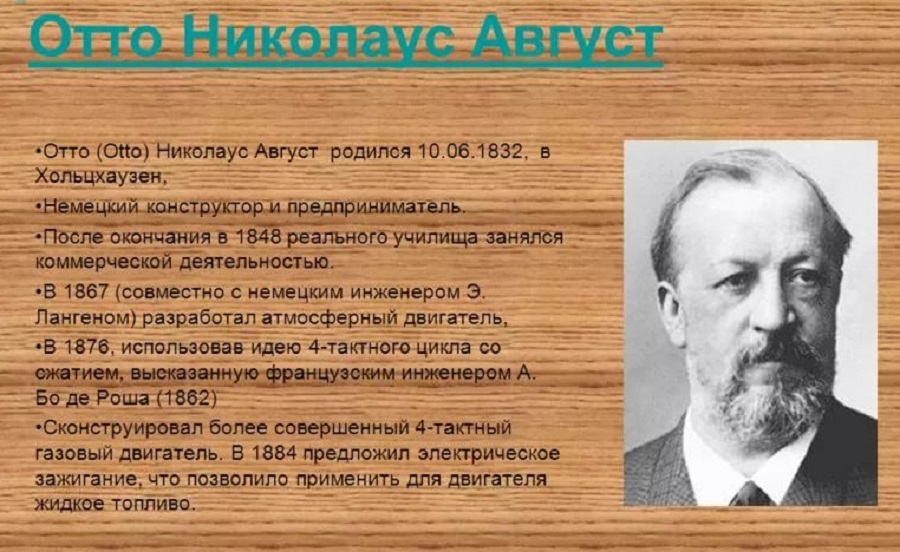 Отто Николаус Август

•Отто (Otto) Николаус Август родился 10.06.1832, в Хольцхаузен,

•Немецкий конструктор и предприниматель.

•После окончания в 1848 реального училища занялся коммерческой деятельностью.

•В 1867 (совместно с немецким инженером Э. Лангеном) разработал атмосферный двигатель,

•В 1876, использовав идею 4-тактного цикла со сжатием, высказанную французским инженером А. Бо де Роша (1862)

•Сконструировал более совершенный 4-тактный газовый двигатель. В 1884 предложил электрическое зажигание, что позволило применить для двигателя жидкое топливо.